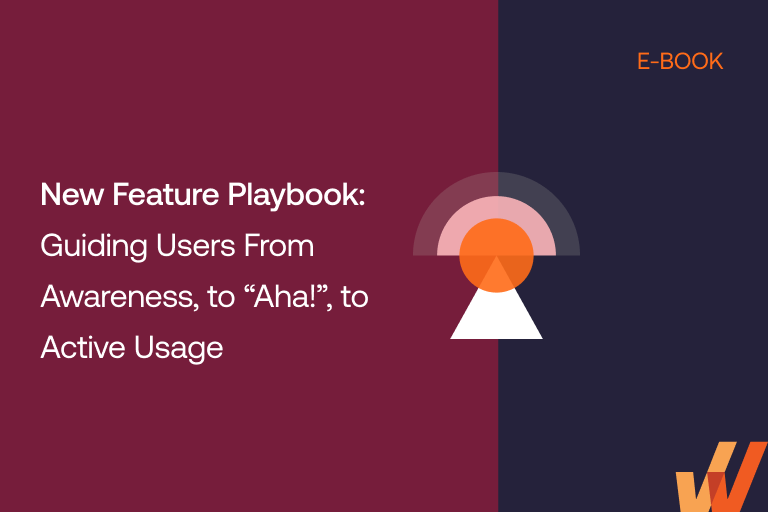 E-BOOK

New Feature Playbook:
Guiding Users From Awareness, to “Aha!”, to Active Usage